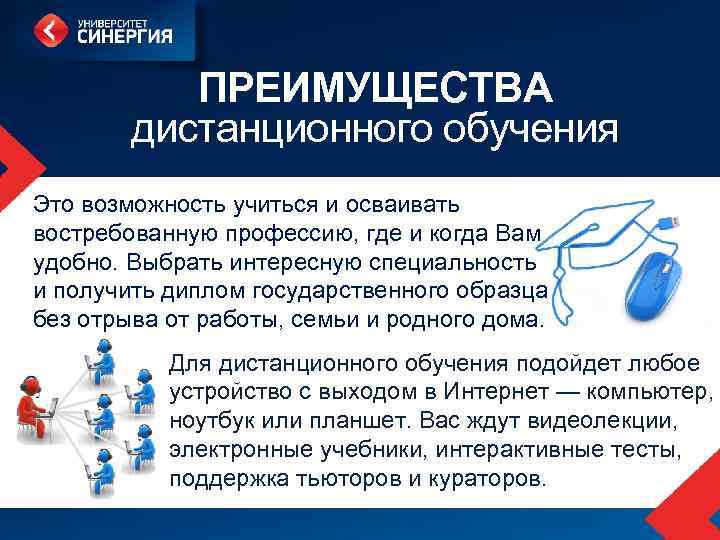 УНИВЕРСИТЕТ
СИНЕРГИЯ

ПРЕИМУЩЕСТВА
дистанционного обучения

Это возможность учиться и осваивать востребованную профессию, где и когда Вам удобно. Выбрать интересную специальность и получить диплом государственного образца без отрыва от работы, семьи и родного дома.

Для дистанционного обучения подойдет любое устройство с выходом в Интернет — компьютер, ноутбук или планшет. Вас ждут видеолекции, электронные учебники, интерактивные тесты, поддержка тьюторов и кураторов.